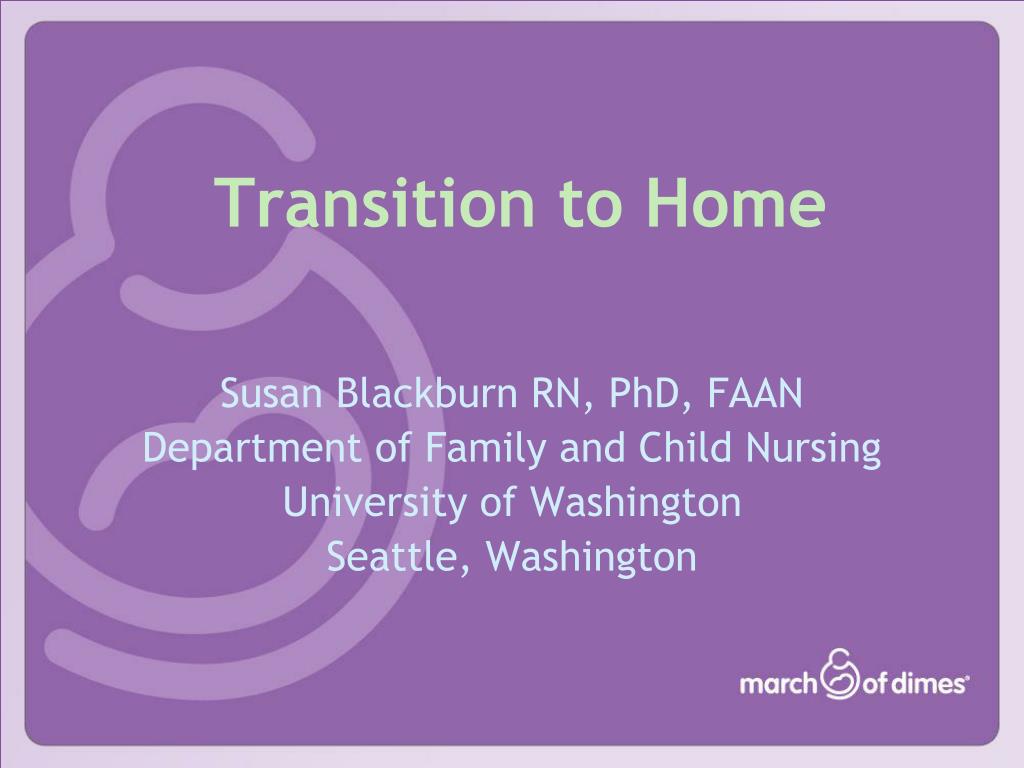 Transition to Home

Susan Blackburn RN, PhD, FAAN
Department of Family and Child Nursing
University of Washington
Seattle, Washington

march of dimes®